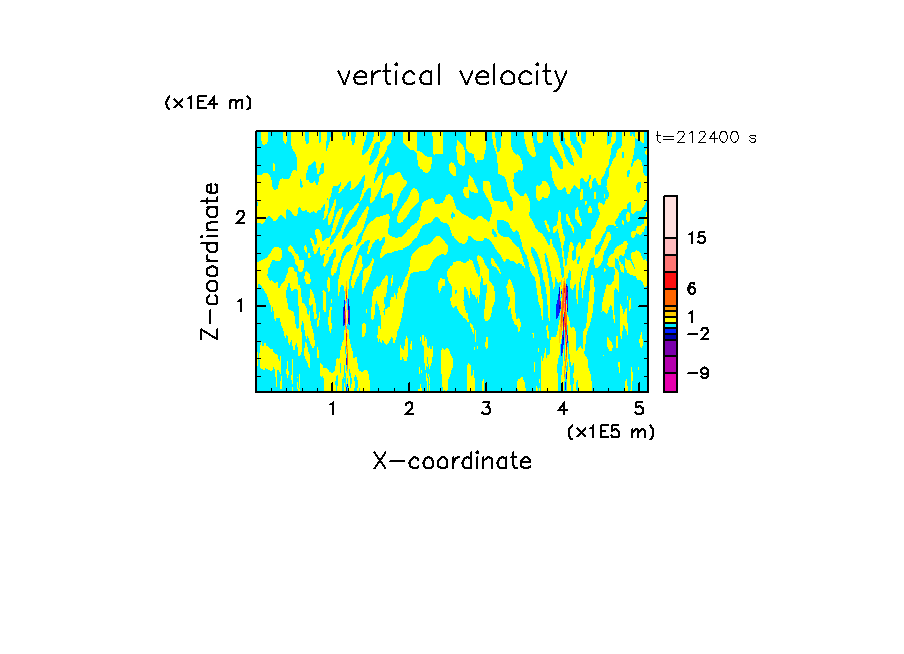 vertical velocity

(x1E4 m)

t=212400 s

Z-coordinate

2

1

15

6

1

−2

−9

1 2 3 4 5

(x1E5 m)

X-coordinate